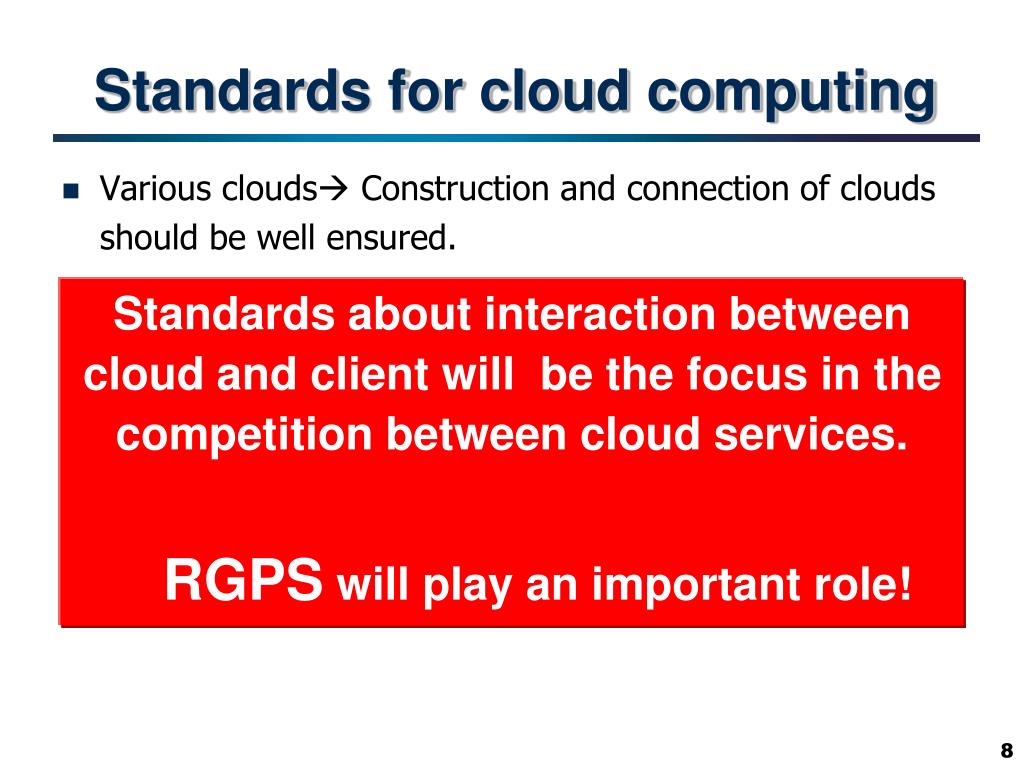 Standards for cloud computing

Various clouds→ Construction and connection of clouds should be well ensured.

Standards about interaction between cloud and client will be the focus in the competition between cloud services.

RGPS will play an important role!

8